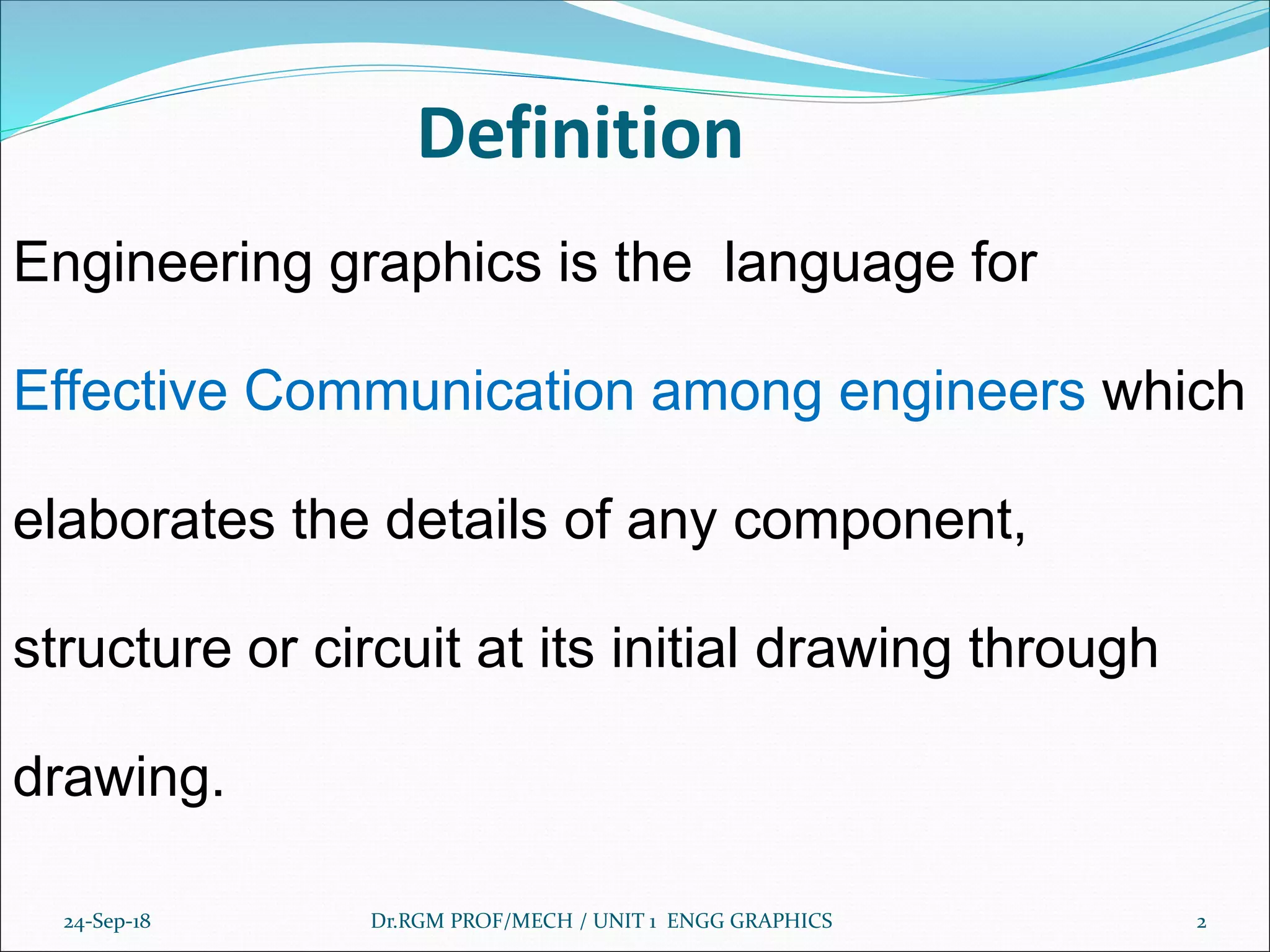 Definition

Engineering graphics is the language for Effective Communication among engineers which elaborates the details of any component, structure or circuit at its initial drawing through drawing.

24-Sep-18

Dr.RGM PROF/MECH / UNIT 1 ENGG GRAPHICS

2